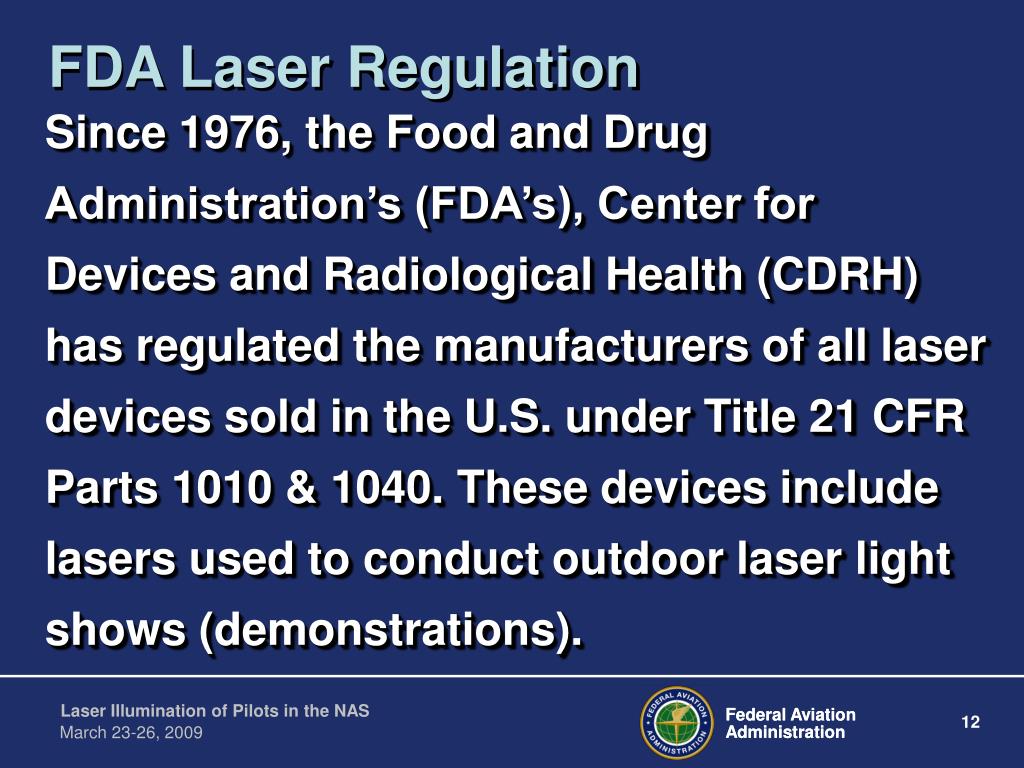 FDA Laser Regulation

Since 1976, the Food and Drug Administration's (FDA's), Center for Devices and Radiological Health (CDRH) has regulated the manufacturers of all laser devices sold in the U.S. under Title 21 CFR Parts 1010 & 1040. These devices include lasers used to conduct outdoor laser light shows (demonstrations).

Laser Illumination of Pilots in the NAS
March 23-26, 2009

FEDERAL AVIATION ADMINISTRATION

Federal Aviation Administration

12